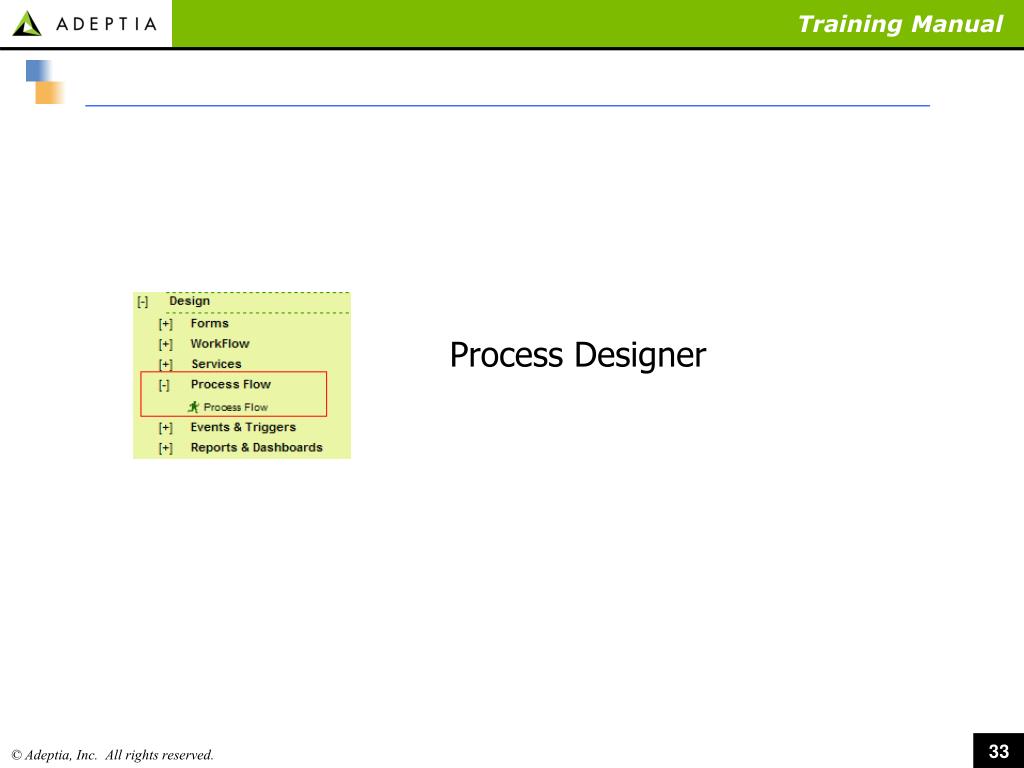 ADEPTIA

Training Manual

[-] Design
[+] Forms
[+] WorkFlow
[+] Services
[-] Process Flow
Process Flow
[+] Events & Triggers
[+] Reports & Dashboards

Process Designer

© Adeptia, Inc. All rights reserved.

33